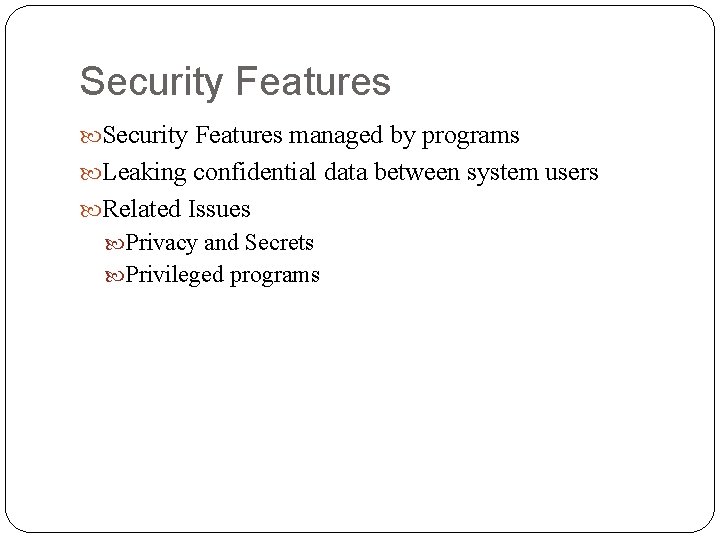 Security Features

Security Features managed by programs

Leaking confidential data between system users

Related Issues

Privacy and Secrets

Privileged programs